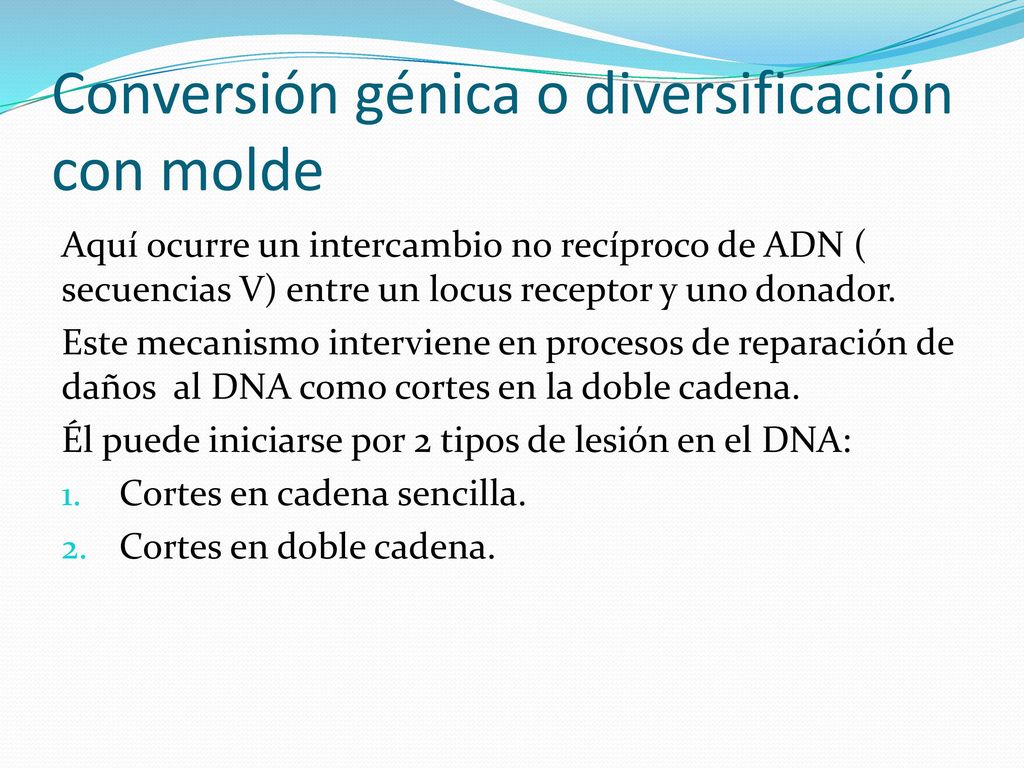 Conversión génica o diversificación con molde

Aquí ocurre un intercambio no recíproco de ADN ( secuencias V) entre un locus receptor y uno donador.

Este mecanismo interviene en procesos de reparación de daños  al DNA como cortes en la doble cadena.

Él puede iniciarse por 2 tipos de lesión en el DNA:

1. Cortes en cadena sencilla.
2. Cortes en doble cadena.